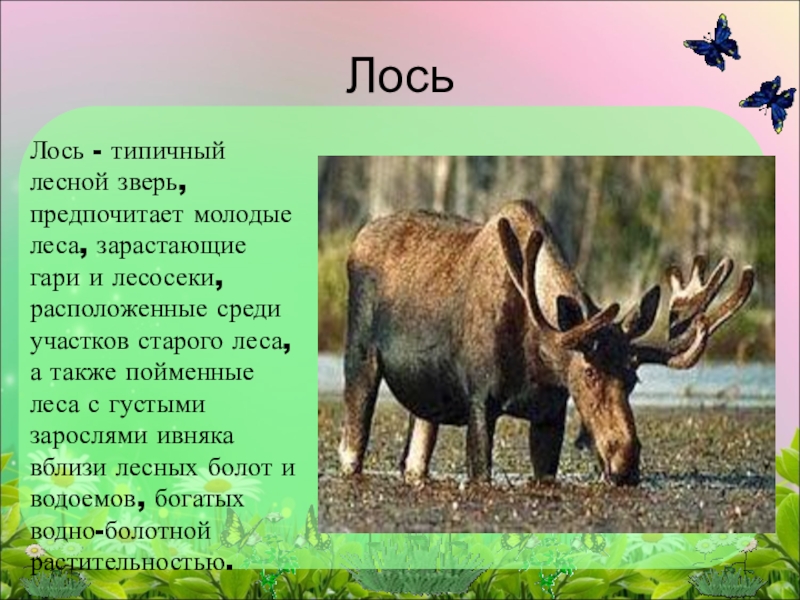 Лось

Лось - типичный лесной зверь, предпочитает молодые леса, зарастающие гари и лесосеки, расположенные среди участков старого леса, а также пойменные леса с густыми зарослями ивняка вблизи лесных болот и водоемов, богатых водно-болотной растительностью.